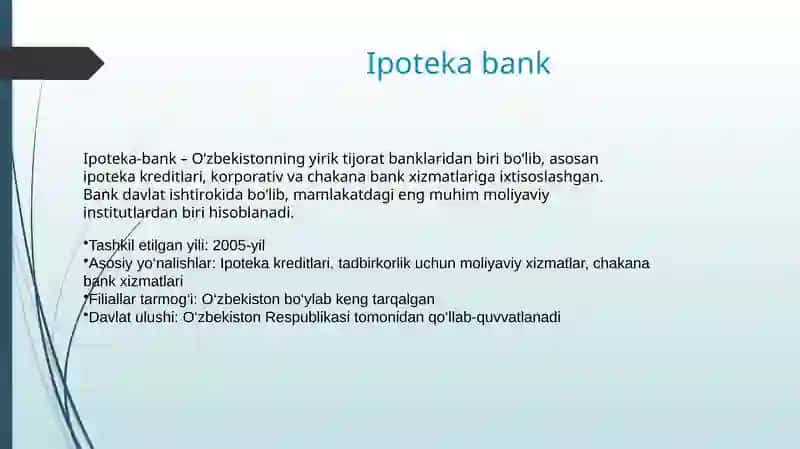 Ipoteka bank

Ipoteka-bank – O'zbekistonning yirik tijorat banklaridan biri bo'lib, asosan ipoteka kreditlari, korporativ va chakana bank xizmatlariga ixtisoslashgan. Bank davlat ishtirokida bo'lib, mamlakatdagi eng muhim moliyaviy institutlardan biri hisoblanadi.

•Tashkil etilgan yili: 2005-yil
•Asosiy yo'nalishlar: Ipoteka kreditlari, tadbirkorlik uchun moliyaviy xizmatlar, chakana bank xizmatlari
•Filiallar tarmog'i: O'zbekiston bo'ylab keng tarqalgan
•Davlat ulushi: O'zbekiston Respublikasi tomonidan qo'llab-quvvatlanadi